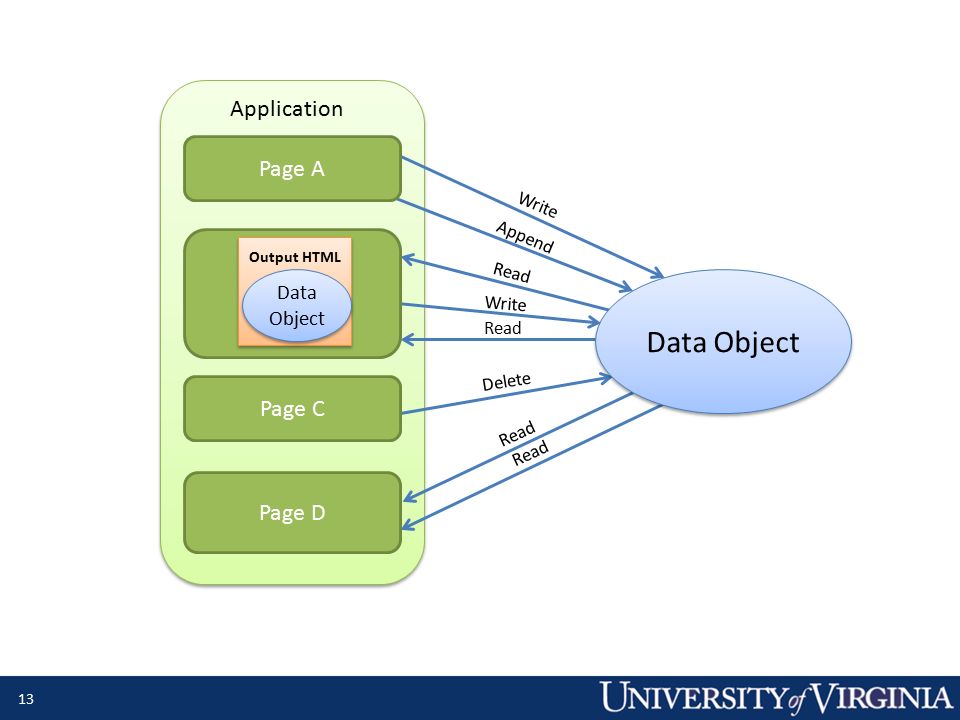 Application

Page A

Output HTML

Data Object

Page C

Page D

Write

Append

Read

Write

Read

Delete

Read

Read

Data Object

13

UNIVERSITY of VIRGINIA